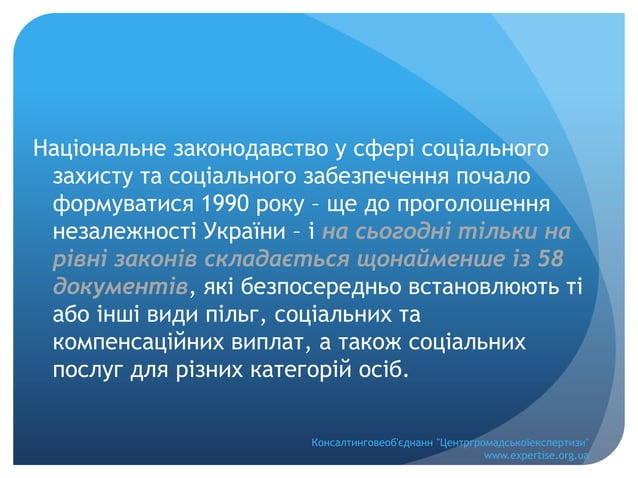 Національне законодавство у сфері соціального захисту та соціального забезпечення почало формуватися 1990 року – ще до проголошення незалежності України – і на сьогодні тільки на рівні законів складається щонайменше із 58 документів, які безпосередньо встановлюють ті або інші види пільг, соціальних та компенсаційних виплат, а також соціальних послуг для різних категорій осіб.

Консалтинговеоб'єднанн "Центргромадськоїекспертизи"
www.expertise.org.ua